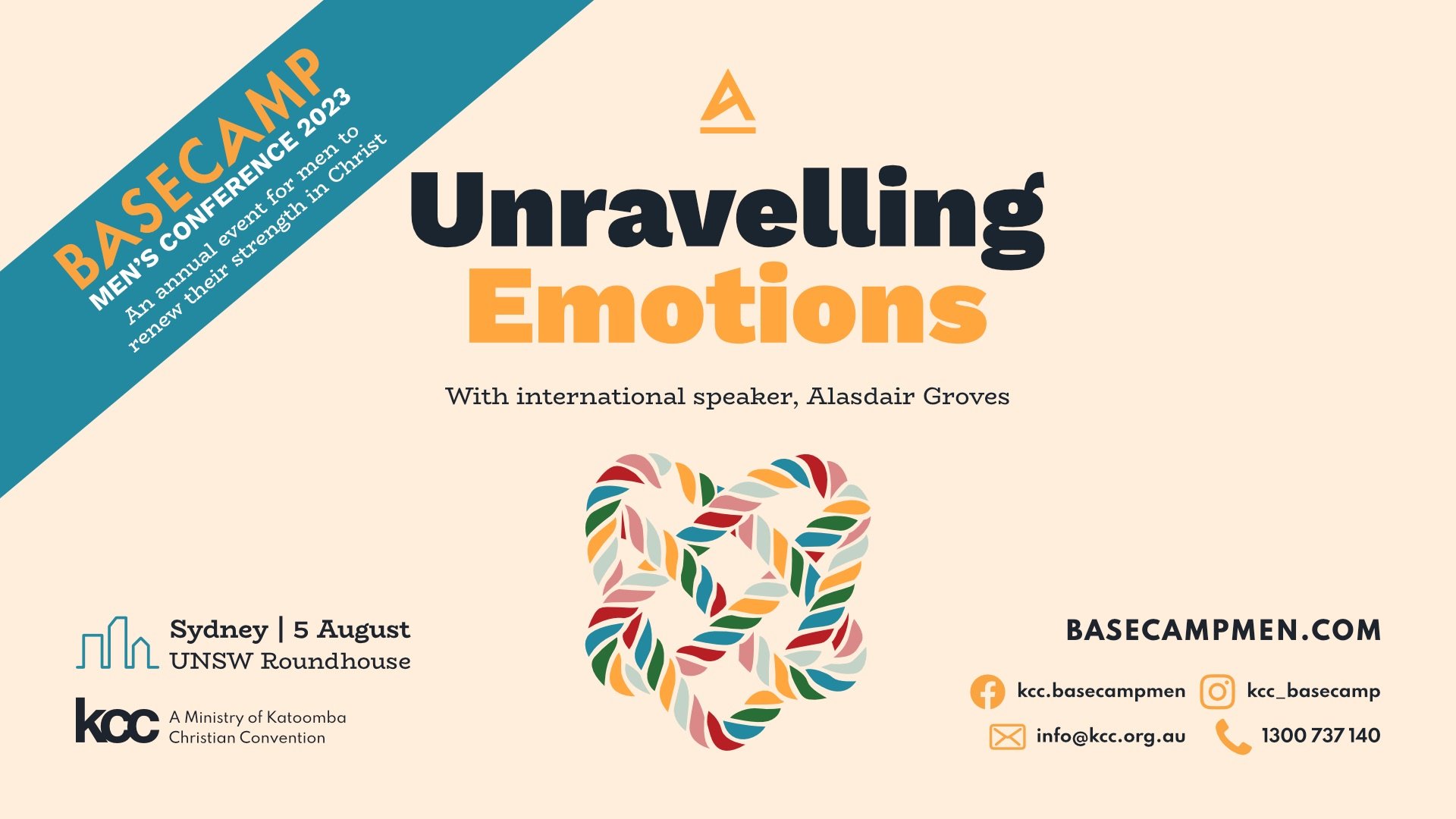 BASECAMP
MEN'S CONFERENCE 2023
An annual event for men to renew their strength in Christ

Unravelling
Emotions

With international speaker, Alasdair Groves

Sydney | 5 August
UNSW Roundhouse

kcc A Ministry of Katoomba Christian Convention

BASECAMPMEN.COM

kcc.basecampmen
kcc_basecamp
info@kcc.org.au
1300 737 140